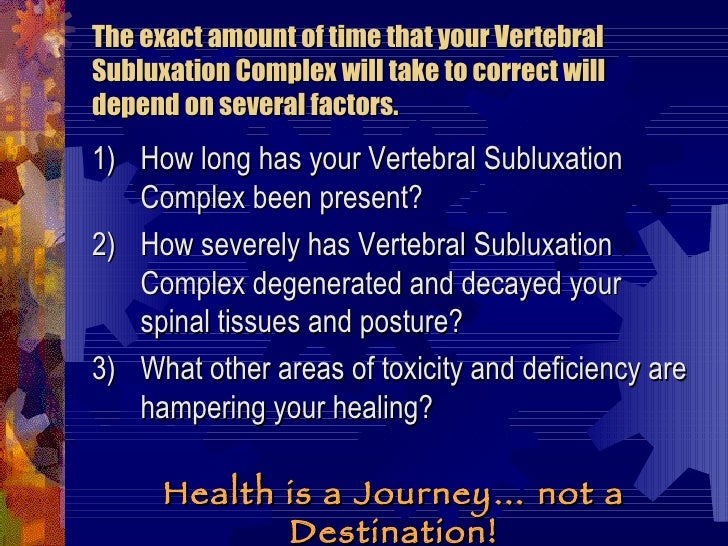 The exact amount of time that your Vertebral Subluxation Complex will take to correct will depend on several factors.

1) How long has your Vertebral Subluxation Complex been present?

2) How severely has Vertebral Subluxation Complex degenerated and decayed your spinal tissues and posture?

3) What other areas of toxicity and deficiency are hampering your healing?

Health is a Journey… not a Destination!